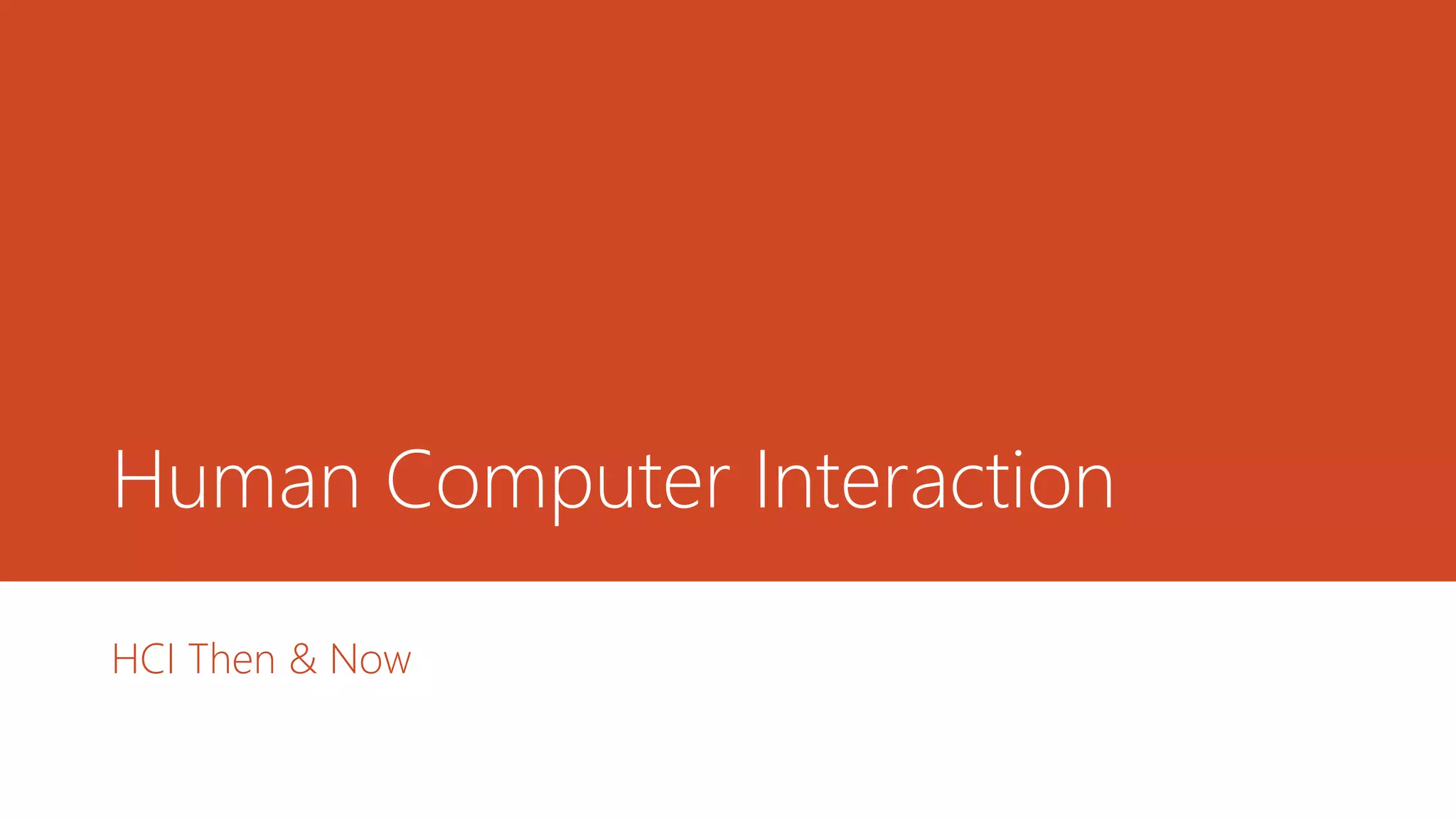 Human Computer Interaction

HCI Then & Now